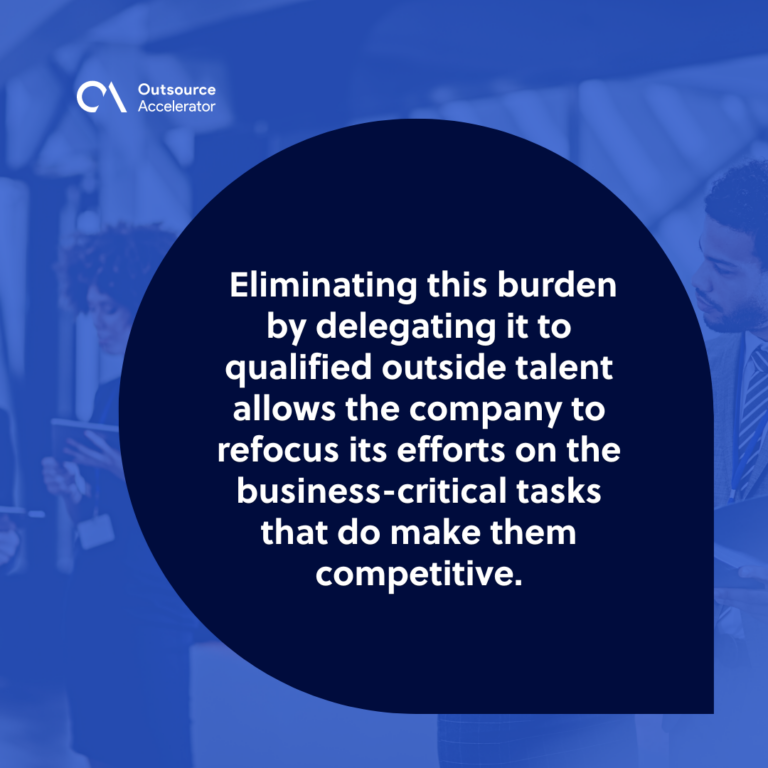 Outsource Accelerator

Eliminating this burden by delegating it to qualified outside talent allows the company to refocus its efforts on the business-critical tasks that do make them competitive.